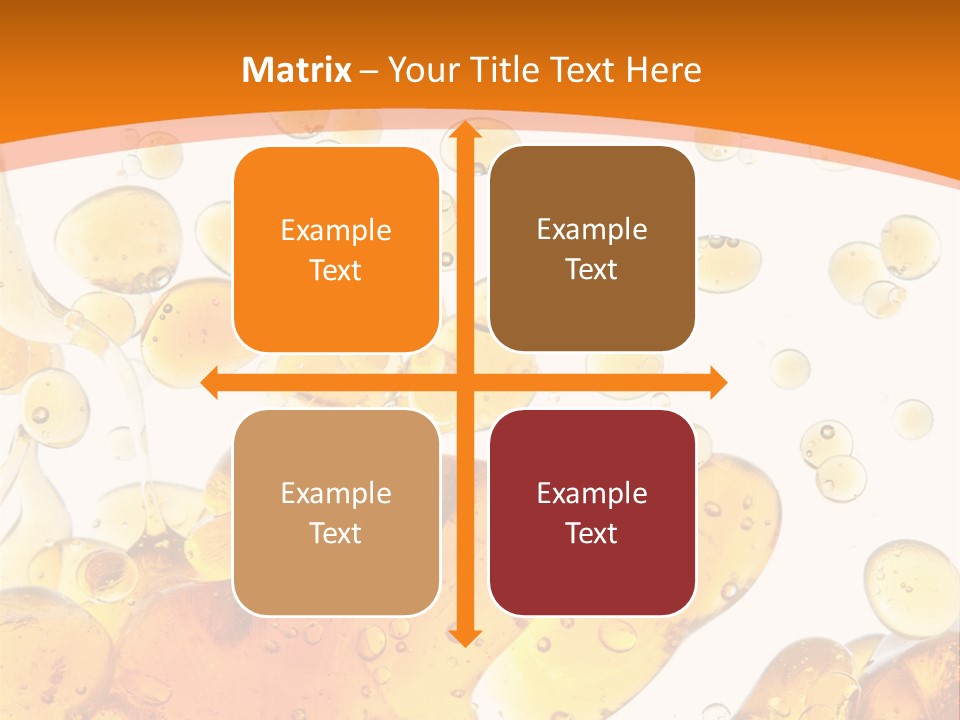 Matrix – Your Title Text Here

Example Text

Example Text

Example Text

Example Text